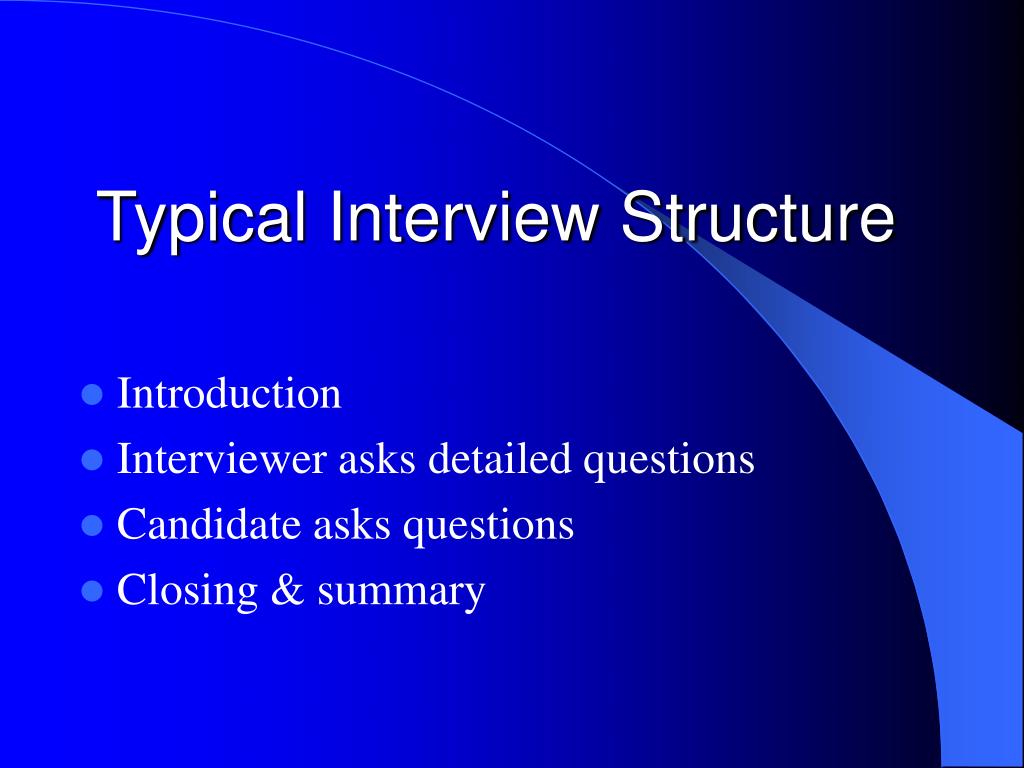 Typical Interview Structure

- Introduction
- Interviewer asks detailed questions
- Candidate asks questions
- Closing & summary